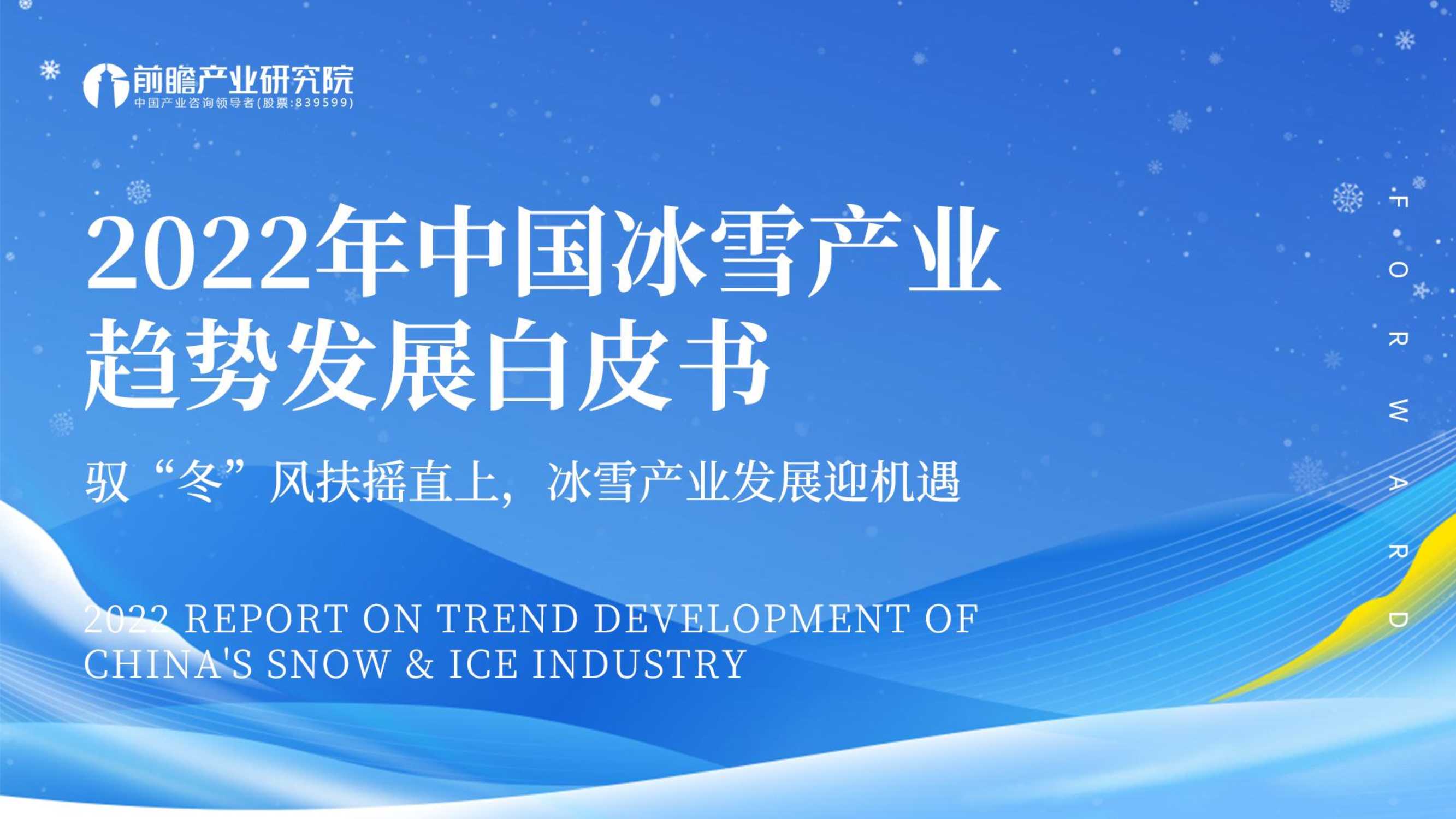 前瞻产业研究院
中国产业咨询领导者(股票:839599)

2022年中国冰雪产业趋势发展白皮书

驭“冬”风扶摇直上，冰雪产业发展迎机遇

2022 REPORT ON TREND DEVELOPMENT OF CHINA'S SNOW & ICE INDUSTRY

FORWARD